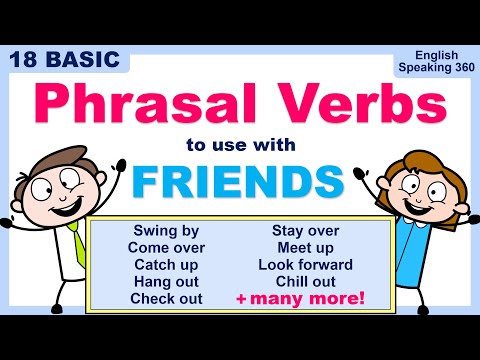 18 BASIC

English Speaking 360

Phrasal Verbs

to use with

FRIENDS

Swing by
Come over
Catch up
Hang out
Check out

Stay over
Meet up
Look forward
Chill out
+ many more!